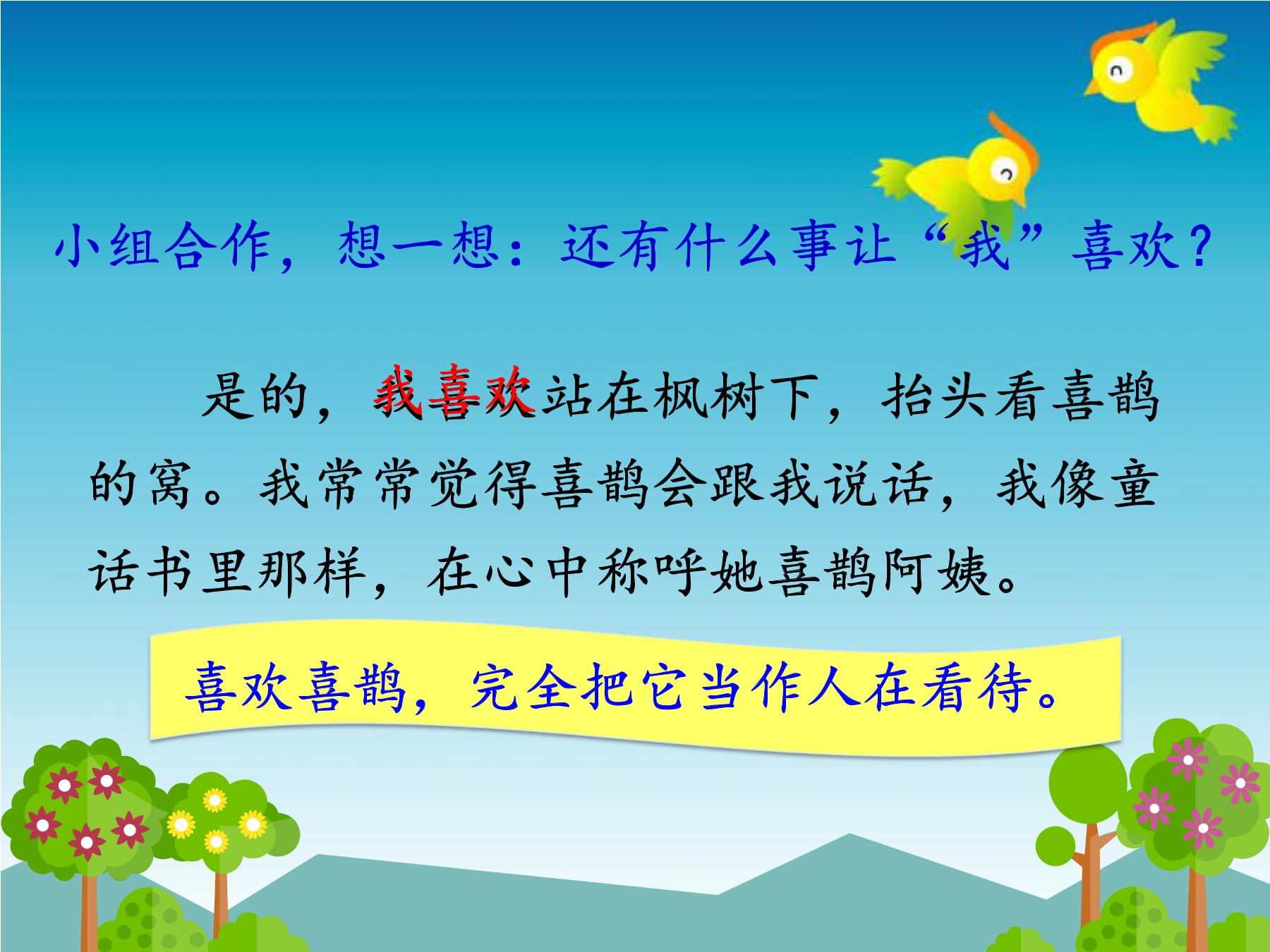 小组合作，想一想：还有什么事让“我”喜欢？

是的，我喜欢站在枫树下，抬头看喜鹊的窝。我常常觉得喜鹊会跟我说话，我像童话书里那样，在心中称呼她喜鹊阿姨。

喜欢喜鹊，完全把它当作人在看待。